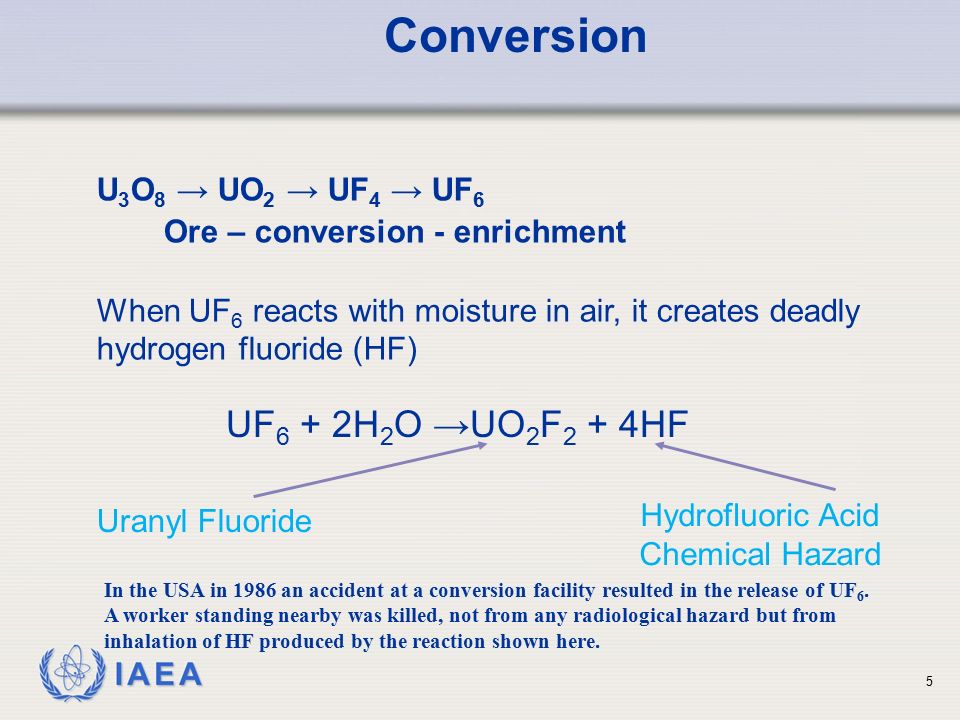 Conversion

$U_3O_8 \rightarrow UO_2 \rightarrow UF_4 \rightarrow UF_6$
Ore – conversion - enrichment

When $UF_6$ reacts with moisture in air, it creates deadly hydrogen fluoride (HF)

$UF_6 + 2H_2O \rightarrow UO_2F_2 + 4HF$

Uranyl Fluoride

Hydrofluoric Acid
Chemical Hazard

In the USA in 1986 an accident at a conversion facility resulted in the release of $UF_6$. A worker standing nearby was killed, not from any radiological hazard but from inhalation of HF produced by the reaction shown here.

IAEA

5